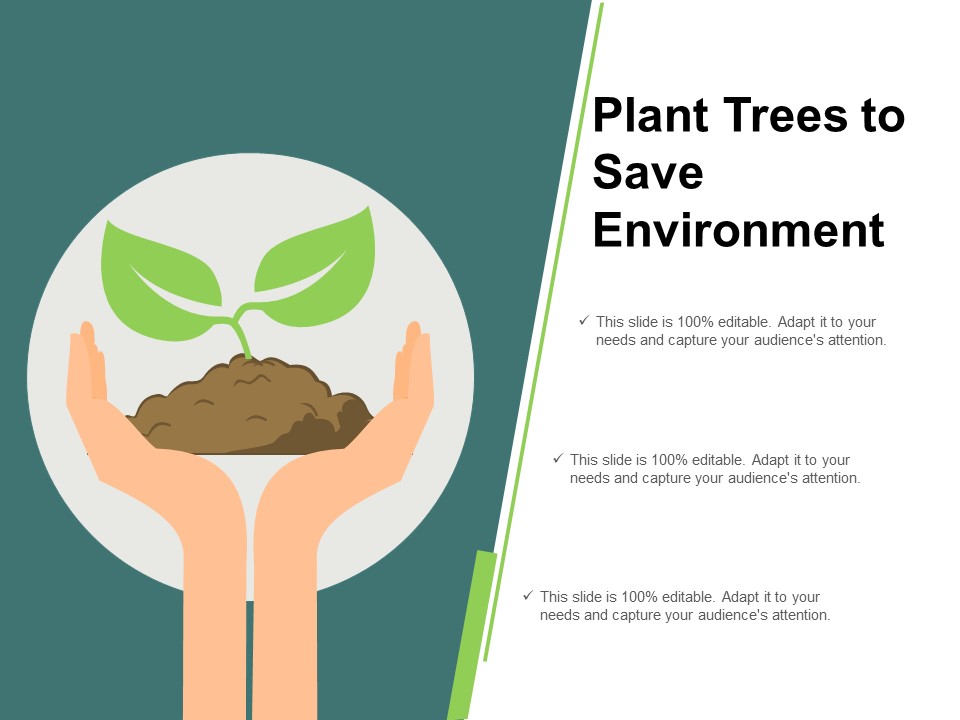 Plant Trees to Save Environment

✓ This slide is 100% editable. Adapt it to your needs and capture your audience's attention.

✓ This slide is 100% editable. Adapt it to your needs and capture your audience's attention.

✓ This slide is 100% editable. Adapt it to your needs and capture your audience's attention.